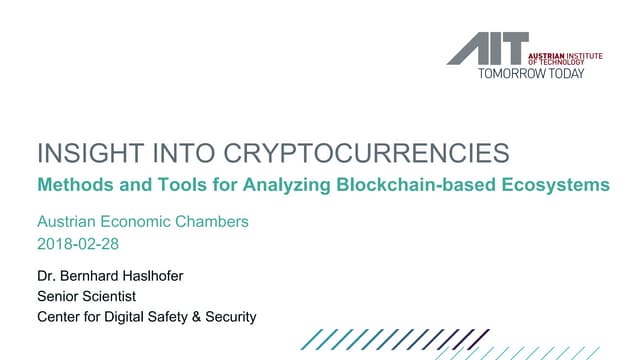 AIT AUSTRIAN INSTITUTE OF TECHNOLOGY
TOMORROW TODAY

INSIGHT INTO CRYPTOCURRENCIES
Methods and Tools for Analyzing Blockchain-based Ecosystems

Austrian Economic Chambers
2018-02-28

Dr. Bernhard Haslhofer
Senior Scientist
Center for Digital Safety & Security